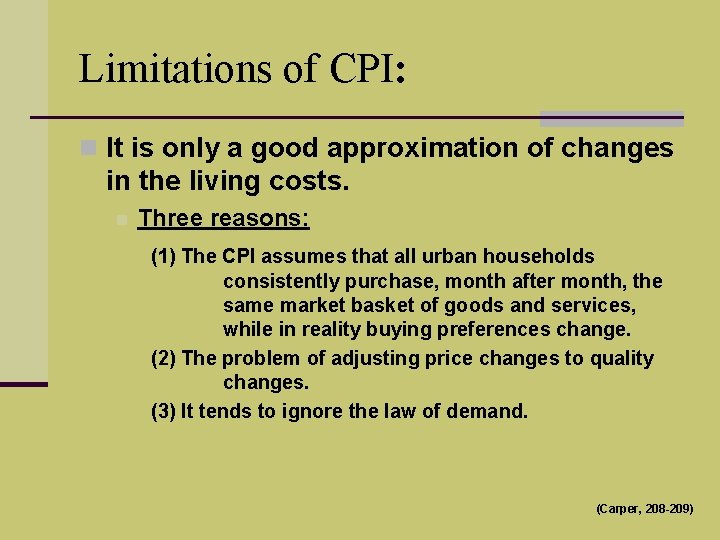 Limitations of CPI:

It is only a good approximation of changes in the living costs.

Three reasons:

(1) The CPI assumes that all urban households consistently purchase, month after month, the same market basket of goods and services, while in reality buying preferences change.

(2) The problem of adjusting price changes to quality changes.

(3) It tends to ignore the law of demand.

(Carper, 208-209)